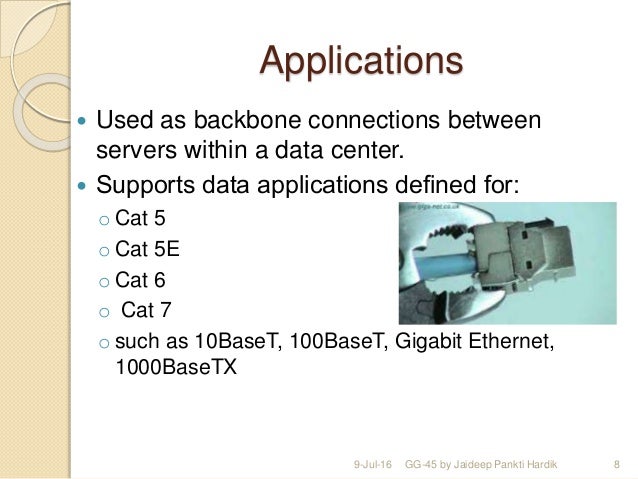 Applications

Used as backbone connections between servers within a data center.

Supports data applications defined for:

Cat 5

Cat 5E

Cat 6

Cat 7

such as 10BaseT, 100BaseT, Gigabit Ethernet, 1000BaseTX

www.giga-net.co.uk

9-Jul-16 GG-45 by Jaideep Pankti Hardik 8